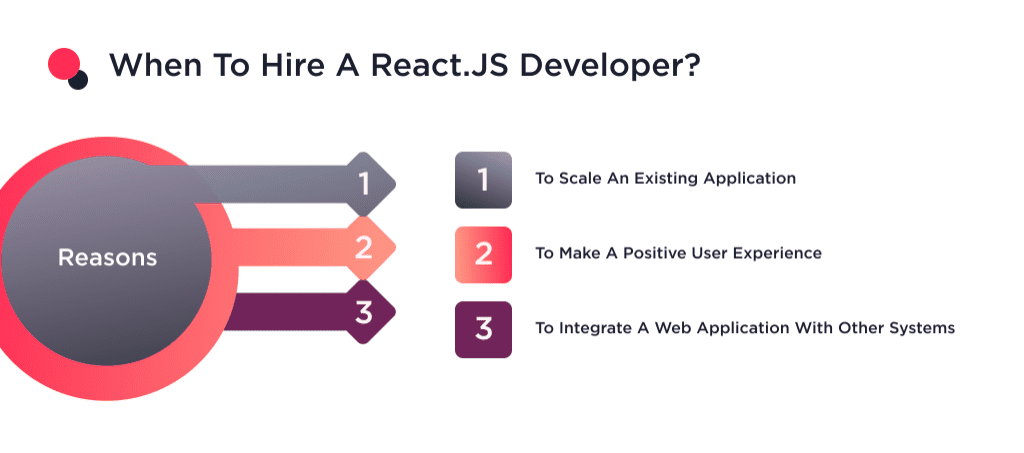 When To Hire A React.JS Developer?

Reasons

1

2

3

1 To Scale An Existing Application

2 To Make A Positive User Experience

3 To Integrate A Web Application With Other Systems